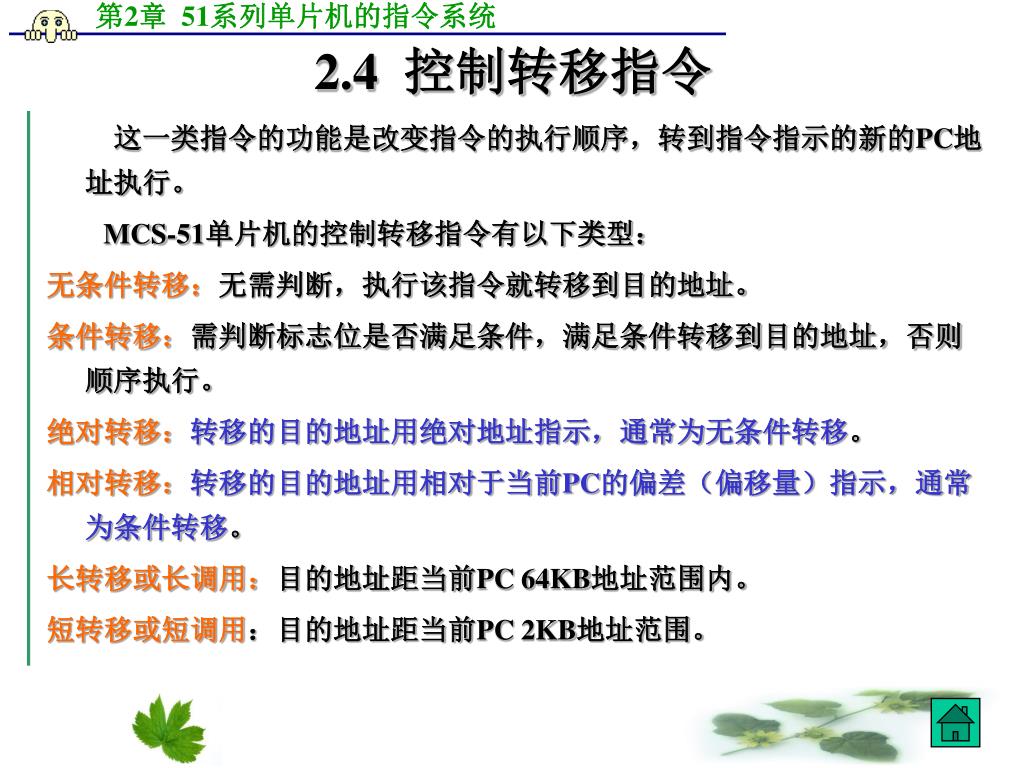 第2章 51系列单片机的指令系统

2.4 控制转移指令

这一类指令的功能是改变指令的执行顺序，转到指令指示的新的PC地址执行。

MCS-51单片机的控制转移指令有以下类型：

无条件转移：无需判断，执行该指令就转移到目的地址。

条件转移：需判断标志位是否满足条件，满足条件转移到目的地址，否则顺序执行。

绝对转移：转移的目的地址用绝对地址指示，通常为无条件转移。

相对转移：转移的目的地址用相对于当前PC的偏差（偏移量）指示，通常为条件转移。

长转移或长调用：目的地址距当前PC 64KB地址范围内。

短转移或短调用：目的地址距当前PC 2KB地址范围。